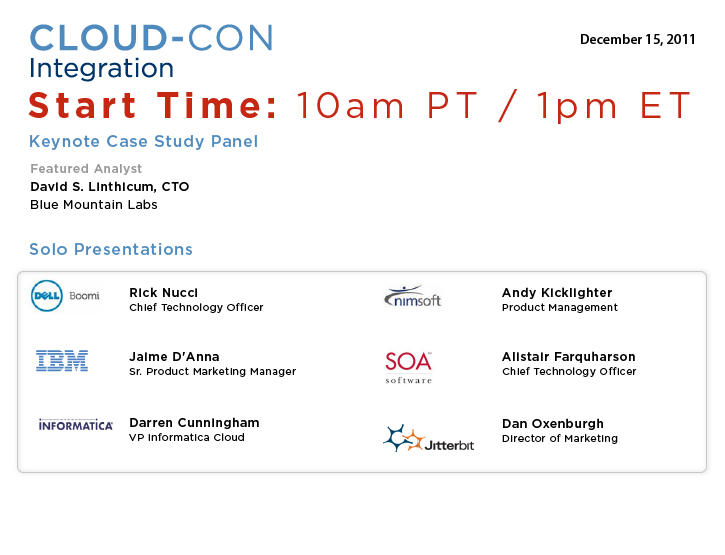 CLOUD-CON
Integration

December 15, 2011

Start Time: 10am PT / 1pm ET

Keynote Case Study Panel

Featured Analyst
David S. Linthicum, CTO
Blue Mountain Labs

Solo Presentations

DELL Boomi
Rick Nucci
Chief Technology Officer

IBM
Jaime D'Anna
Sr. Product Marketing Manager

INFORMATICA
Darren Cunningham
VP Informatica Cloud

nimsoft
Andy Kicklighter
Product Management

SOA software
Alistair Farquharson
Chief Technology Officer

Jitterbit
Dan Oxenburgh
Director of Marketing